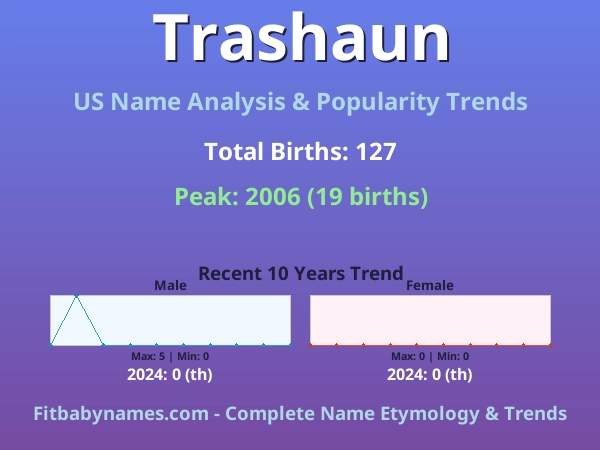 Trashaun

US Name Analysis & Popularity Trends

Total Births: 127

Peak: 2006 (19 births)

Recent 10 Years Trend

Male

Max: 5 | Min: 0

2024: 0 (th)

Female

Max: 0 | Min: 0

2024: 0 (th)

Fitbabynames.com - Complete Name Etymology & Trends